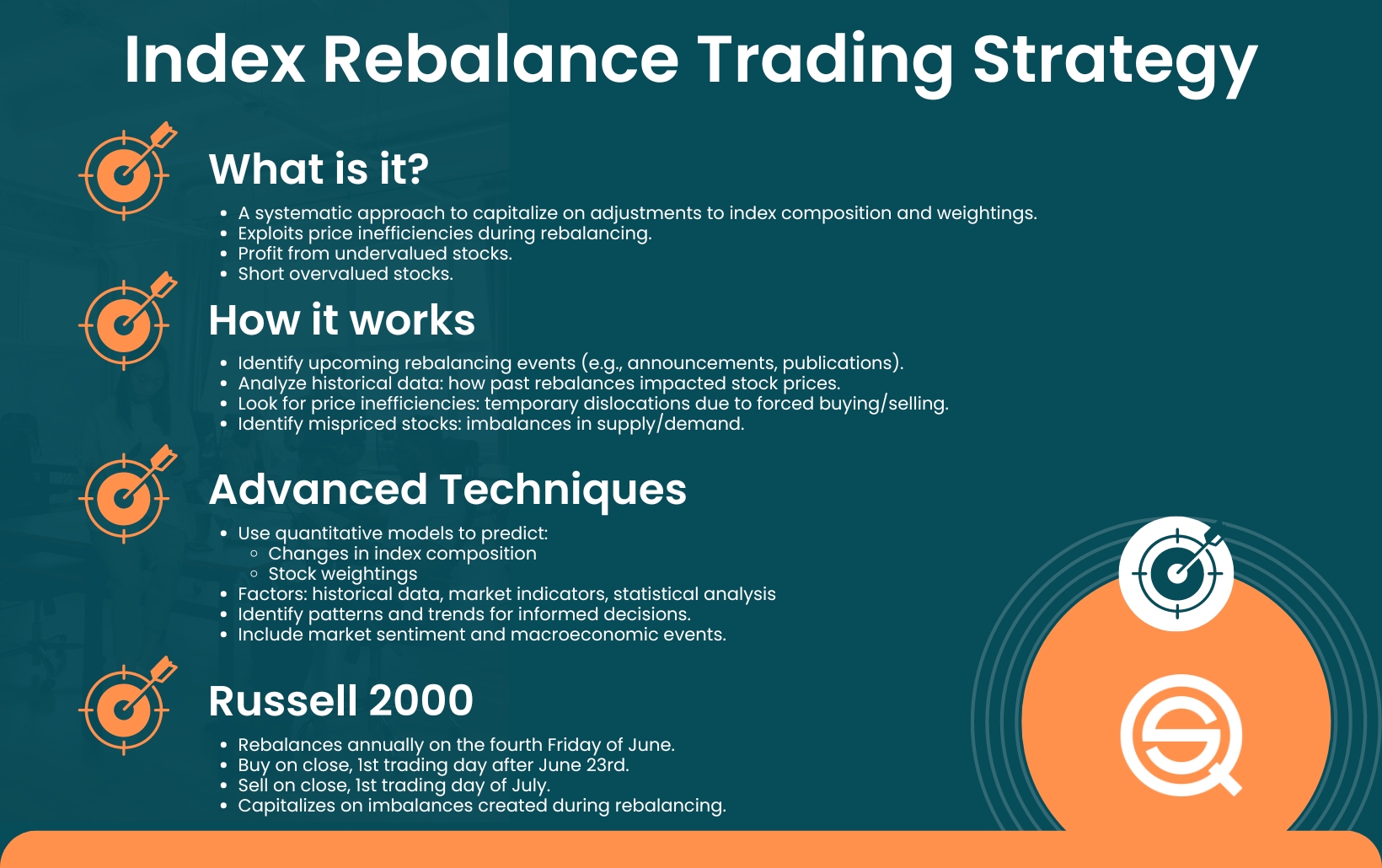 Index Rebalance Trading Strategy

What is it?

- A systematic approach to capitalize on adjustments to index composition and weightings.
- Exploits price inefficiencies during rebalancing.
- Profit from undervalued stocks.
- Short overvalued stocks.

How it works

- Identify upcoming rebalancing events (e.g., announcements, publications).
- Analyze historical data: how past rebalances impacted stock prices.
- Look for price inefficiencies: temporary dislocations due to forced buying/selling.
- Identify mispriced stocks: imbalances in supply/demand.

Advanced Techniques

- Use quantitative models to predict:
  - Changes in index composition
  - Stock weightings
- Factors: historical data, market indicators, statistical analysis
- Identify patterns and trends for informed decisions.
- Include market sentiment and macroeconomic events.

Russell 2000

- Rebalances annually on the fourth Friday of June.
- Buy on close, 1st trading day after June 23rd.
- Sell on close, 1st trading day of July.
- Capitalizes on imbalances created during rebalancing.